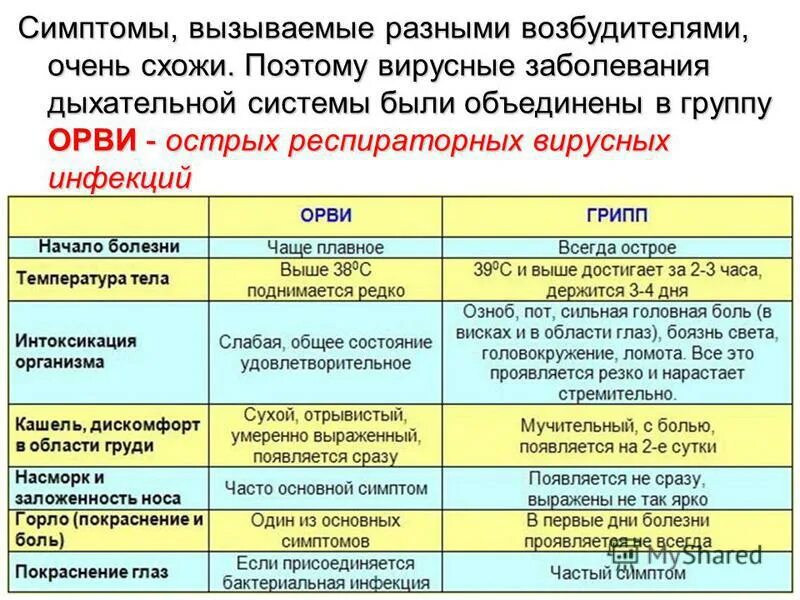 Симптомы, вызываемые разными возбудителями, очень схожи. Поэтому вирусные заболевания дыхательной системы были объединены в группу ОРВИ - острых респираторных вирусных инфекций

| | ОРВИ | ГРИПП |
|---|---|---|
| Начало болезни | Чаще плавное | Всегда острое |
| Температура тела | Выше $38^0$С поднимается редко | $39^0$С и выше достигает за 2-3 часа, держится 3-4 дня |
| Интоксикация организма | Слабая, общее состояние удовлетворительное | Озноб, пот, сильная головная боль (в висках и в области глаз), боязнь света, головокружение, ломота. Все это проявляется резко и нарастает стремительно. |
| Кашель, дискомфорт в области груди | Сухой, отрывистый, умеренно выраженный, появляется сразу | Мучительный, с болью, появляется на 2-е сутки |
| Насморк и заложенность носа | Часто основной симптом | Появляется не сразу, выражены не так ярко |
| Горло (покраснение и боль) | Один из основных симптомов | В первые дни болезни проявляется не всегда |
| Покраснение глаз | Если присоединяется бактериальная инфекция | Частый симптом |

MyShared